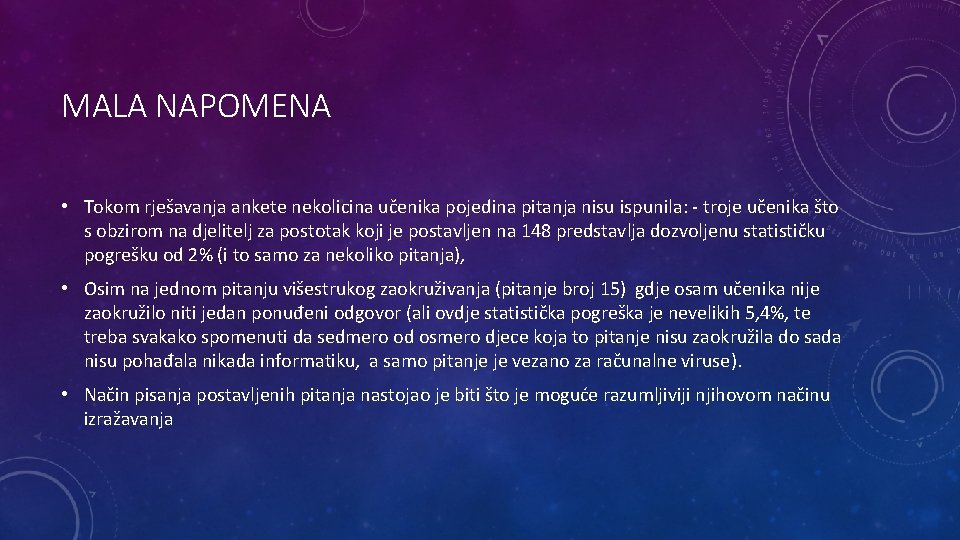 MALA NAPOMENA

• Tokom rješavanja ankete nekolicina učenika pojedina pitanja nisu ispunila: - troje učenika što s obzirom na djelitelj za postotak koji je postavljen na 148 predstavlja dozvoljenu statističku pogrešku od 2% (i to samo za nekoliko pitanja),

• Osim na jednom pitanju višestrukog zaokruživanja (pitanje broj 15) gdje osam učenika nije zaokružilo niti jedan ponuđeni odgovor (ali ovdje statistička pogreška je nevelikih 5,4%, te treba svakako spomenuti da sedmero od osmero djece koja to pitanje nisu zaokružila do sada nisu pohađala nikada informatiku, a samo pitanje je vezano za računalne viruse).

• Način pisanja postavljenih pitanja nastojao je biti što je moguće razumljiviji njihovom načinu izražavanja